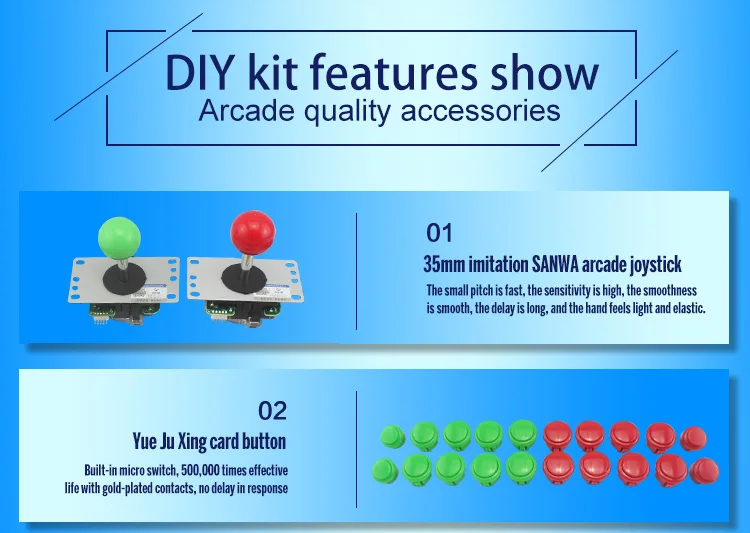 DIY kit features show
Arcade quality accessories

01
35mm imitation SANWA arcade joystick
The small pitch is fast, the sensitivity is high, the smoothness is smooth, the delay is long, and the hand feels light and elastic.

02
Yue Ju Xing card button
Built-in micro switch, 500,000 times effective life with gold-plated contacts, no delay in response